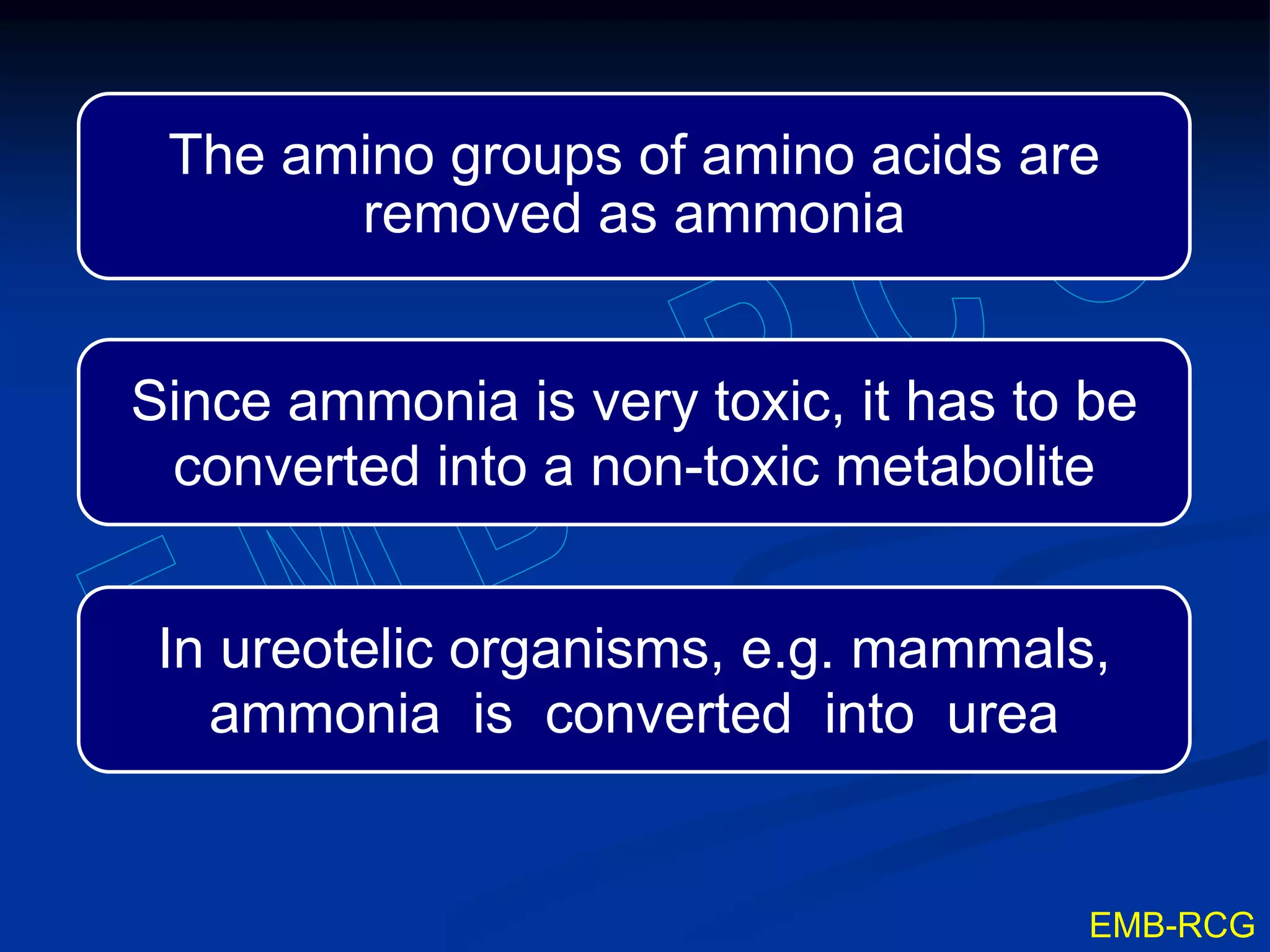 The amino groups of amino acids are removed as ammonia

Since ammonia is very toxic, it has to be converted into a non-toxic metabolite

In ureotelic organisms, e.g. mammals, ammonia is converted into urea

EMB-RCG